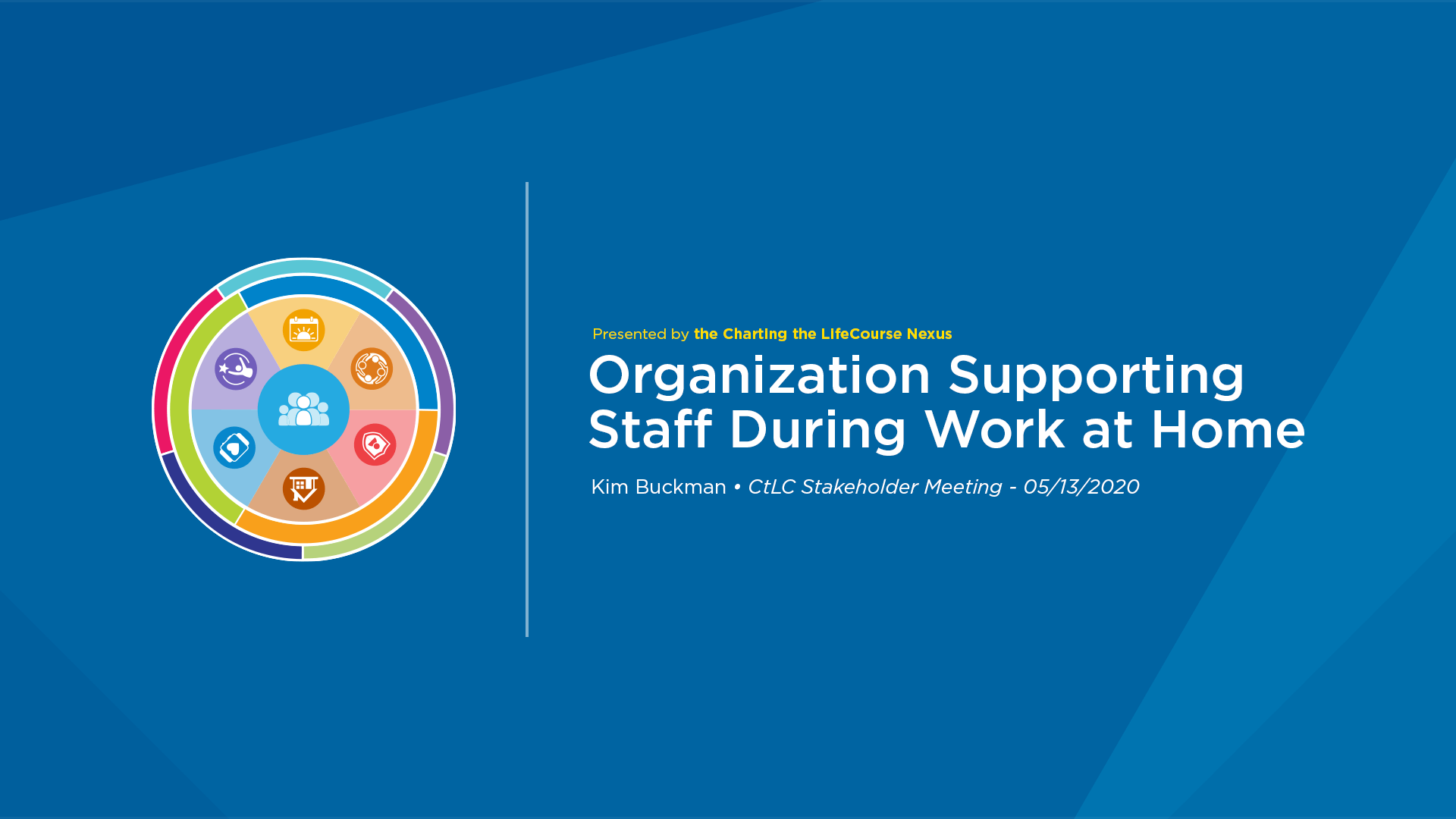 Presented by the Charting the LifeCourse Nexus

Organization Supporting Staff During Work at Home

Kim Buckman • CtLC Stakeholder Meeting - 05/13/2020